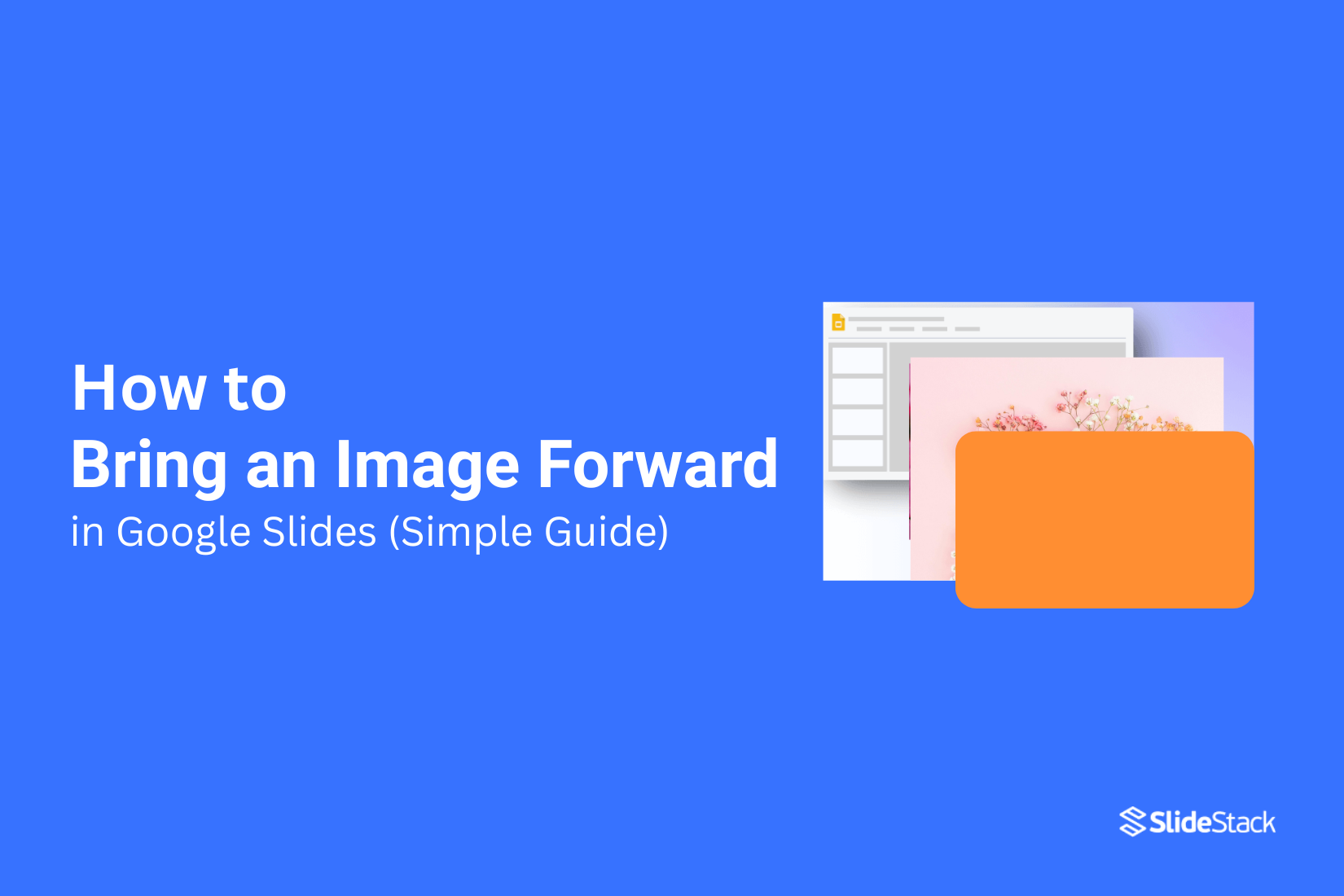 How to
Bring an Image Forward
in Google Slides (Simple Guide)

SlideStack